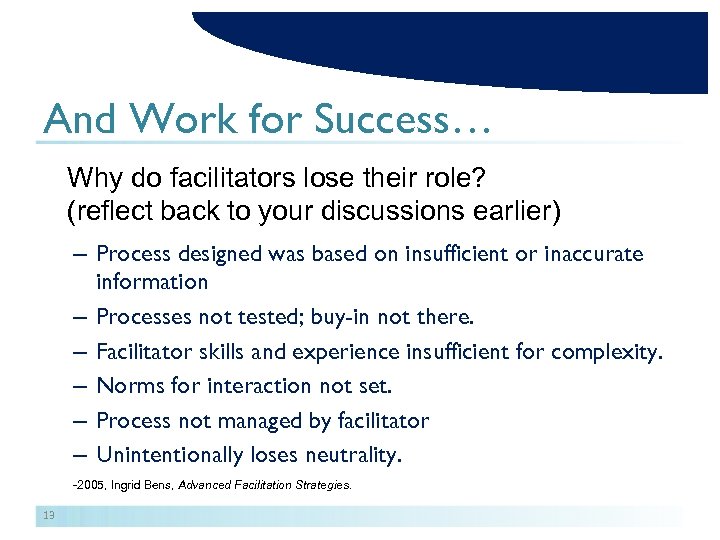 And Work for Success…

Why do facilitators lose their role?
(reflect back to your discussions earlier)

– Process designed was based on insufficient or inaccurate information

– Processes not tested; buy-in not there.

– Facilitator skills and experience insufficient for complexity.

– Norms for interaction not set.

– Process not managed by facilitator

– Unintentionally loses neutrality.

-2005, Ingrid Bens, Advanced Facilitation Strategies.

13